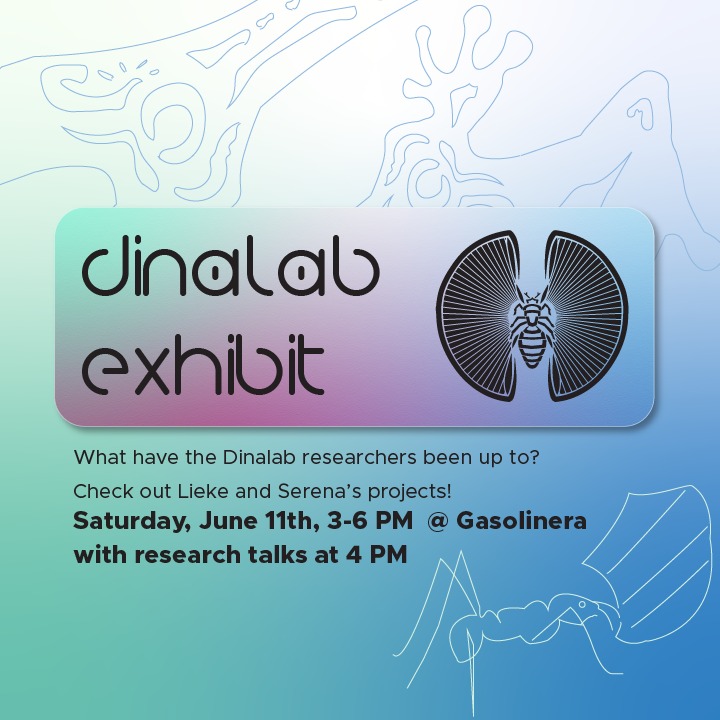 dinalab exhibit

What have the Dinalab researchers been up to?

Check out Lieke and Serena's projects!

Saturday, June 11th, 3-6 PM @ Gasolinera with research talks at 4 PM